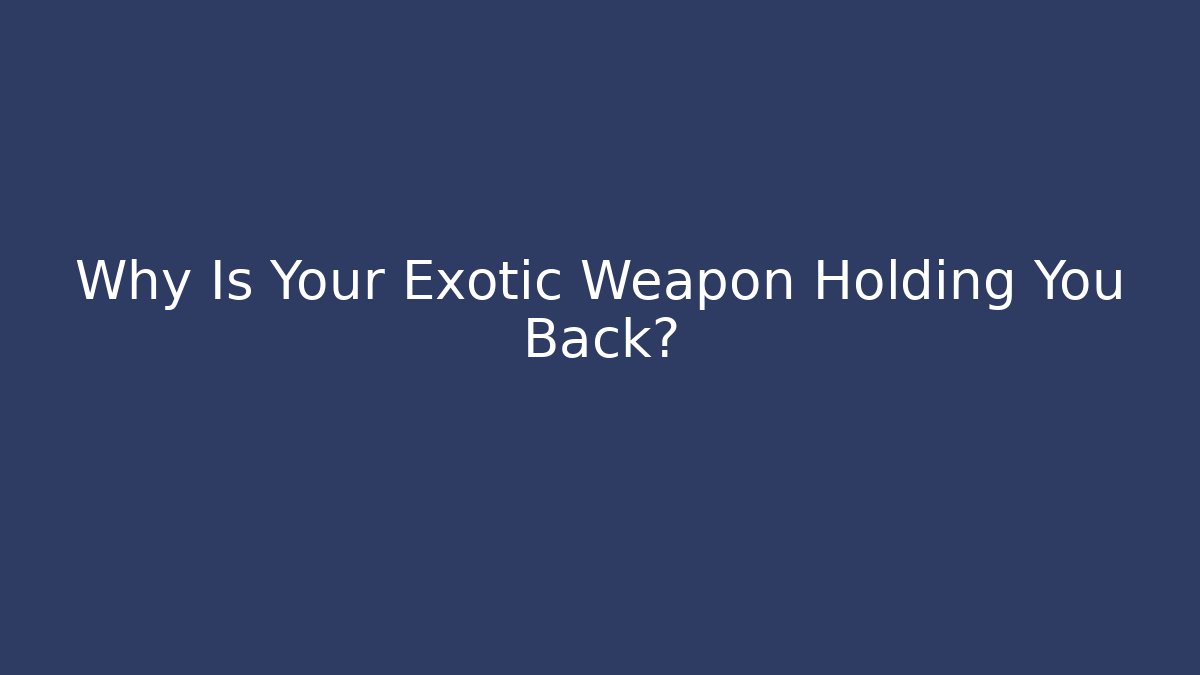 Why Is Your Exotic Weapon Holding You Back?